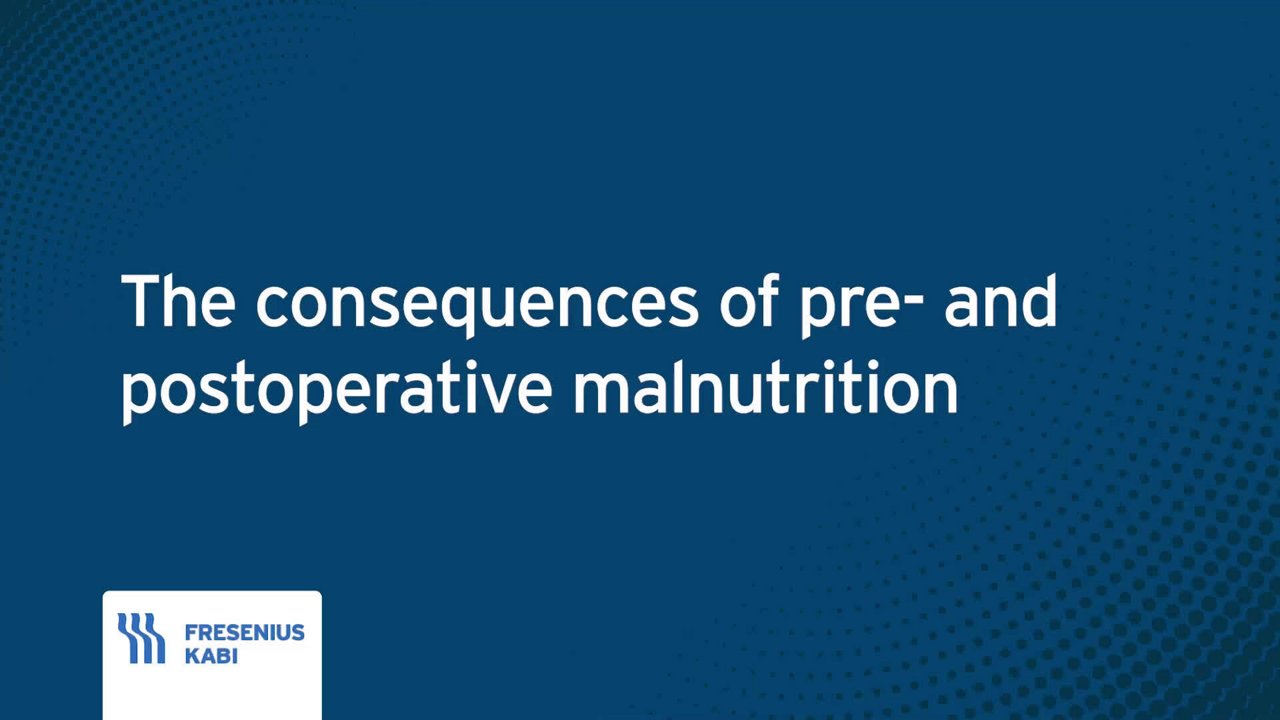 The consequences of pre- and postoperative malnutrition

FRESENIUS
KABI